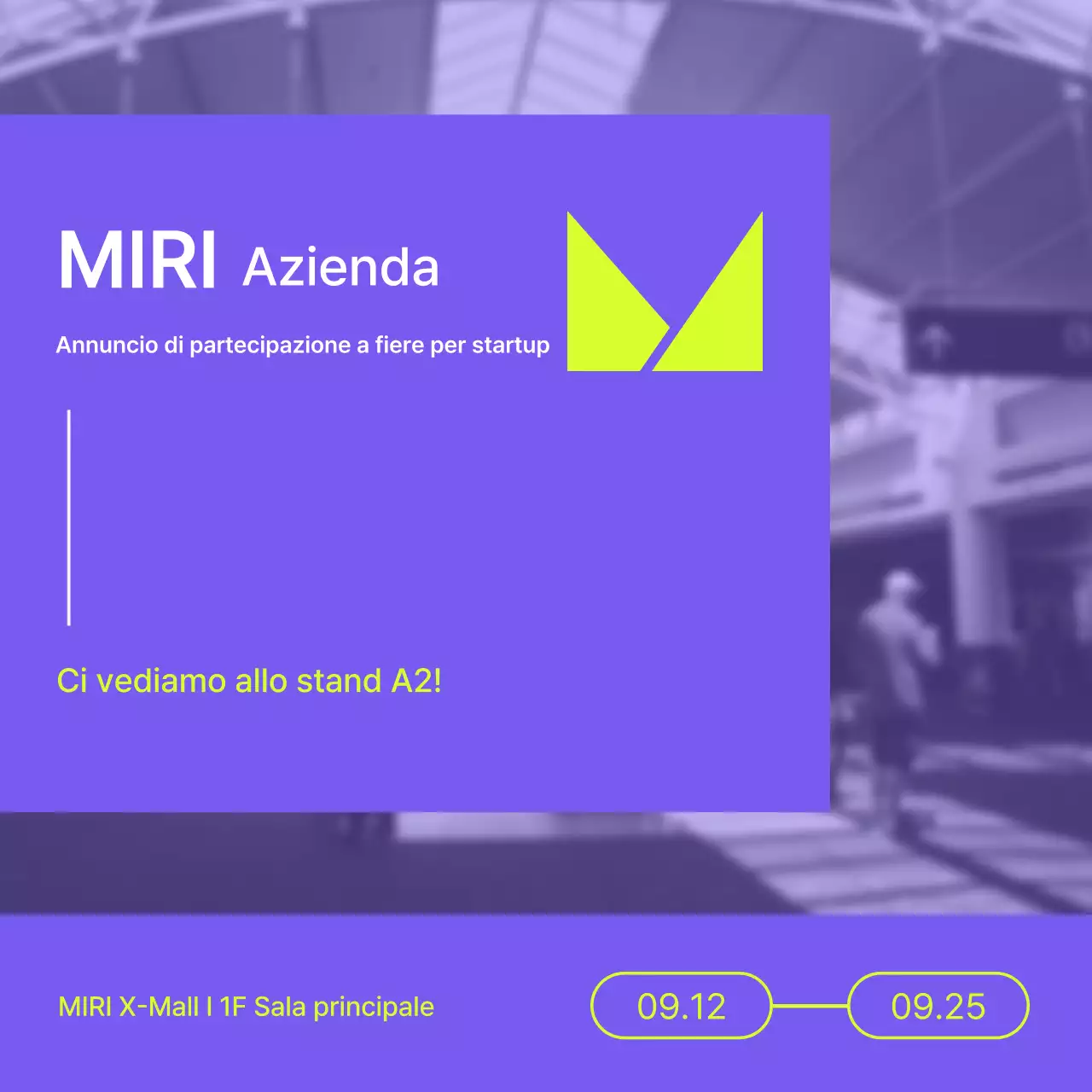 MIRI Azienda

Annuncio di partecipazione a fiere per startup

Ci vediamo allo stand A2!

MIRI X-Mall I 1F Sala principale

09.12

09.25